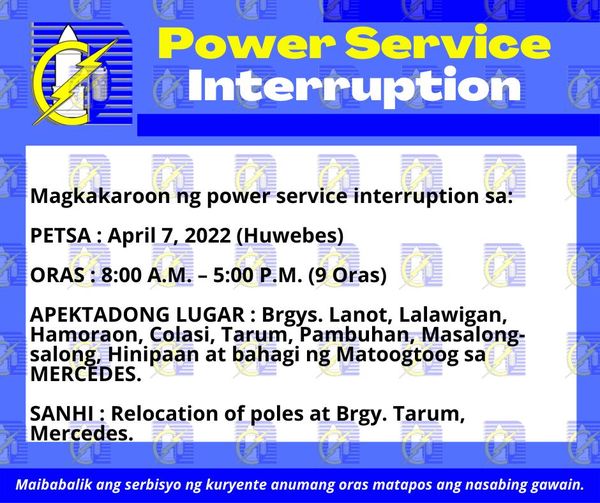 Power Service Interruption

Magkakaroon ng power service interruption sa:

PETSA : April 7, 2022 (Huwebes)

ORAS : 8:00 A.M. – 5:00 P.M. (9 Oras)

APEKTADONG LUGAR : Brgys. Lanot, Lalawigan, Hamoraon, Colasi, Tarum, Pambuhan, Masalong-salong, Hinipaan at bahagi ng Matoogtoog sa MERCEDES.

SANHI : Relocation of poles at Brgy. Tarum, Mercedes.

Maibabalik ang serbisyo ng kuryente anumang oras matapos ang nasabing gawain.